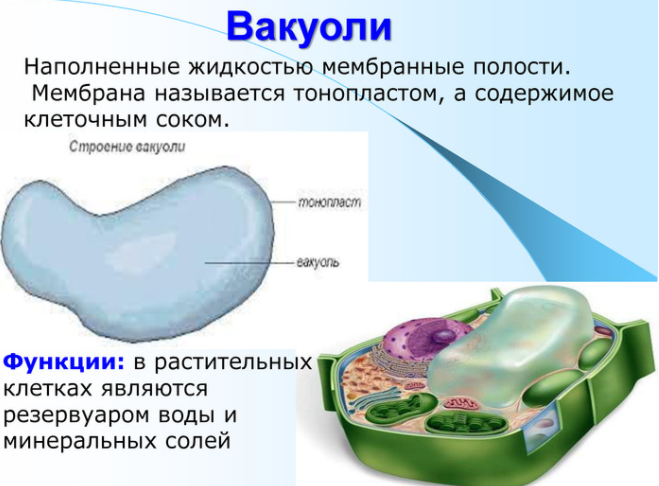 Вакуоли

Наполненные жидкостью мембранные полости. Мембрана называется тонопластом, а содержимое клеточным соком.

Строение вакуоли

тонопласт

вакуоль

Функции: в растительных клетках являются резервуаром воды и минеральных солей